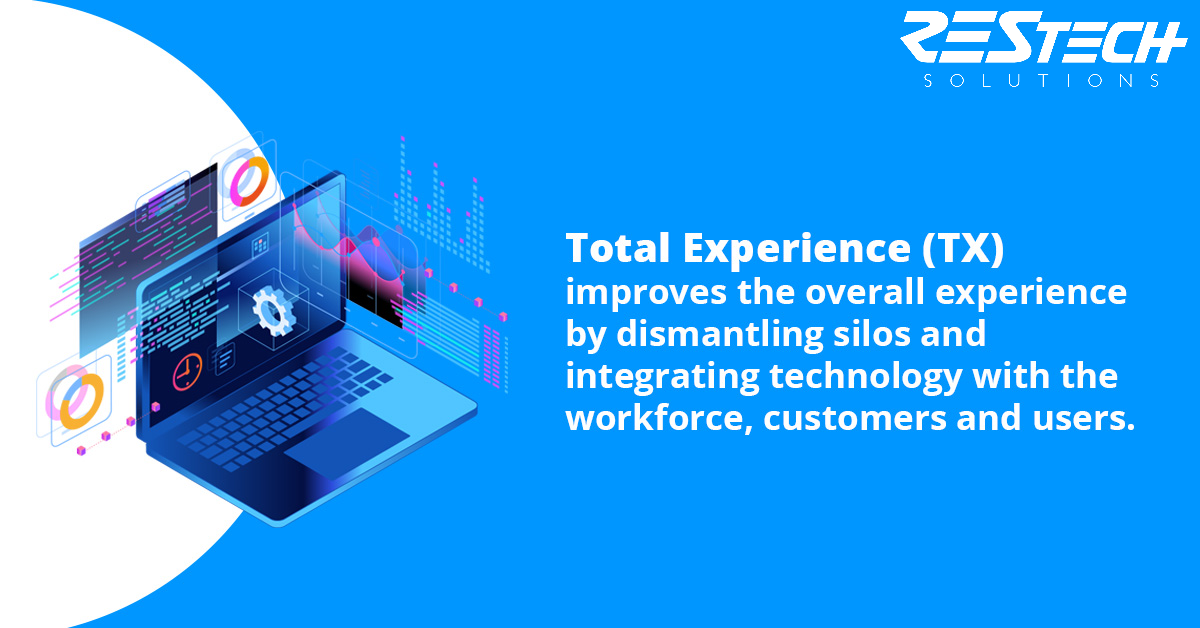 RESTECH
SOLUTIONS

Total Experience (TX) improves the overall experience by dismantling silos and integrating technology with the workforce, customers and users.